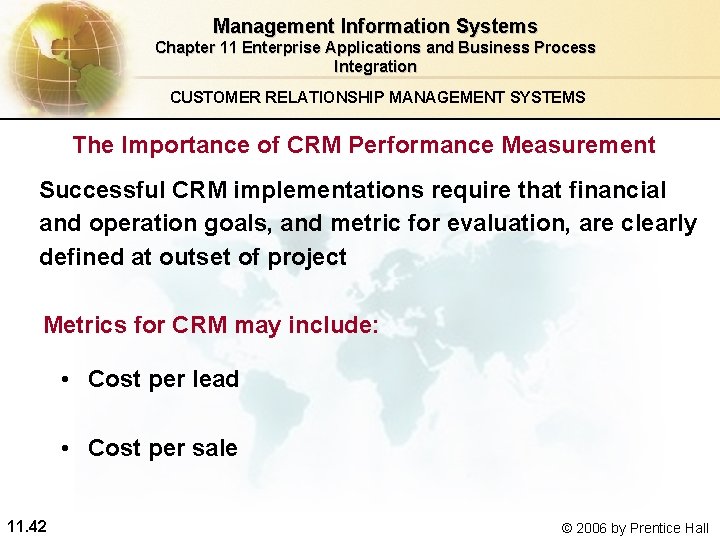 Management Information Systems
Chapter 11 Enterprise Applications and Business Process Integration

CUSTOMER RELATIONSHIP MANAGEMENT SYSTEMS

The Importance of CRM Performance Measurement

Successful CRM implementations require that financial and operation goals, and metric for evaluation, are clearly defined at outset of project

Metrics for CRM may include:

• Cost per lead

• Cost per sale

11.42

© 2006 by Prentice Hall